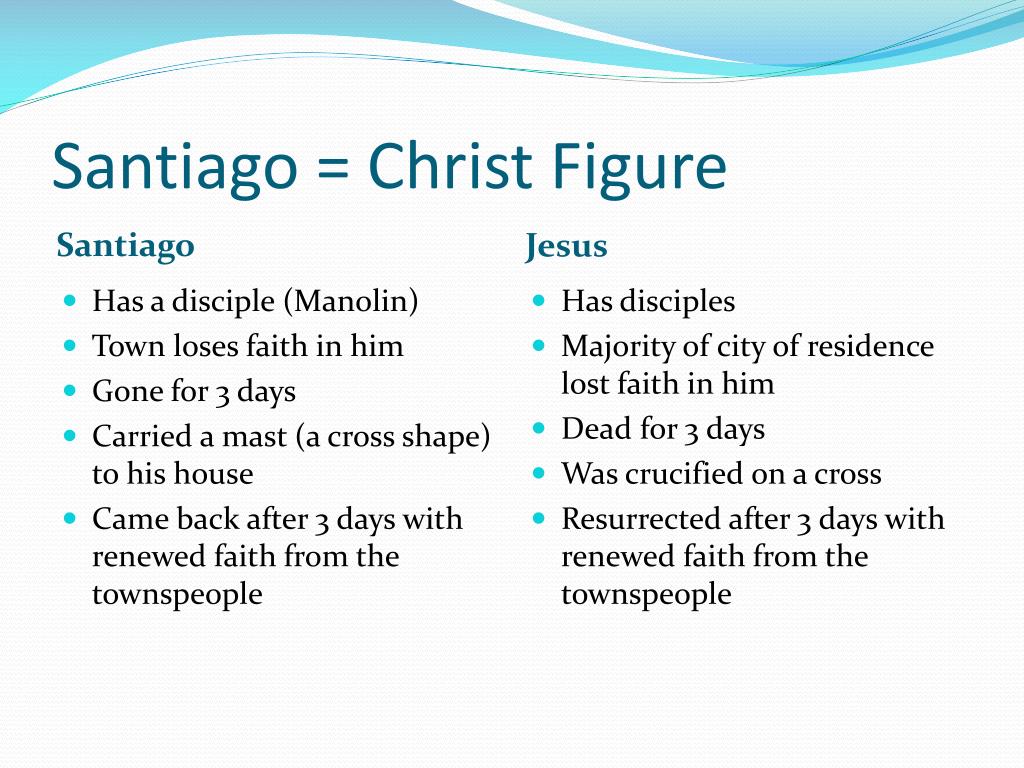 Santiago = Christ Figure

Santiago

- Has a disciple (Manolin)
- Town loses faith in him
- Gone for 3 days
- Carried a mast (a cross shape) to his house
- Came back after 3 days with renewed faith from the townspeople

Jesus

- Has disciples
- Majority of city of residence lost faith in him
- Dead for 3 days
- Was crucified on a cross
- Resurrected after 3 days with renewed faith from the townspeople